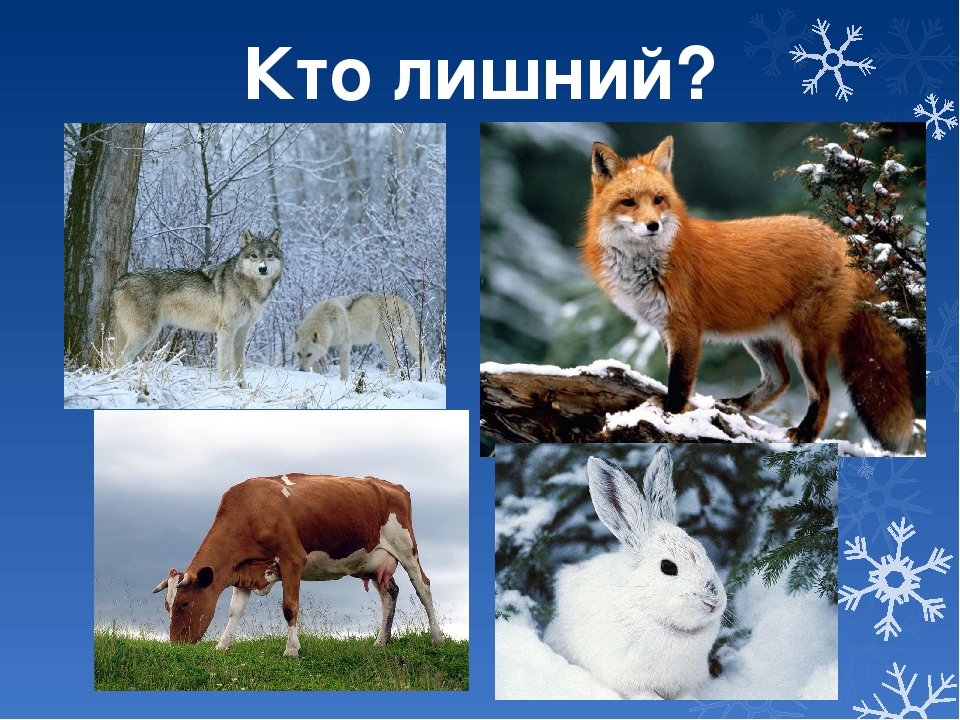 Кто лишний?